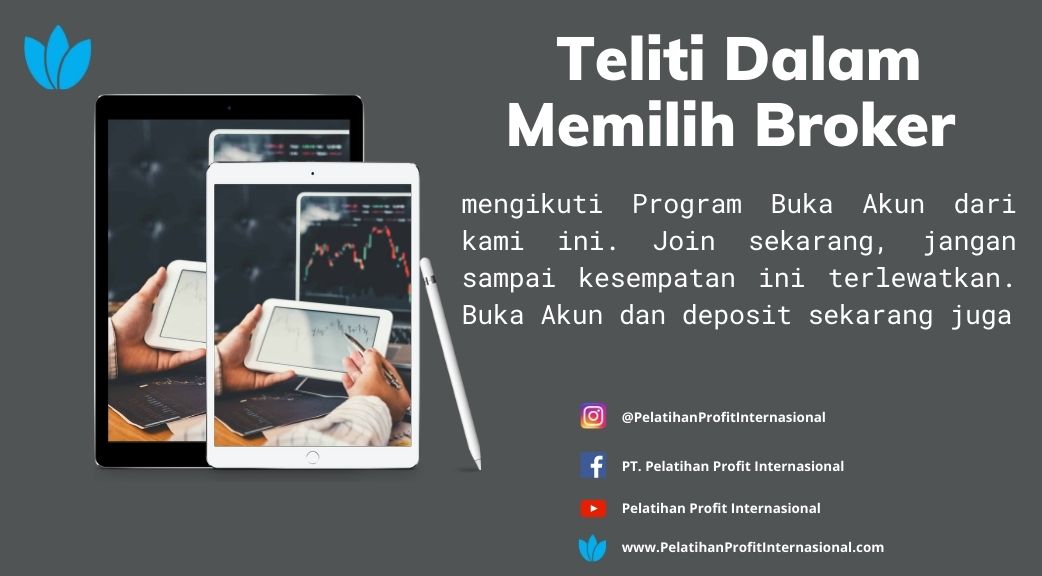 Teliti Dalam Memilih Broker

mengikuti Program Buka Akun dari kami ini. Join sekarang, jangan sampai kesempatan ini terlewatkan. Buka Akun dan deposit sekarang juga

@PelatihanProfitInternasional

PT. Pelatihan Profit Internasional

Pelatihan Profit Internasional

www.PelatihanProfitInternasional.com